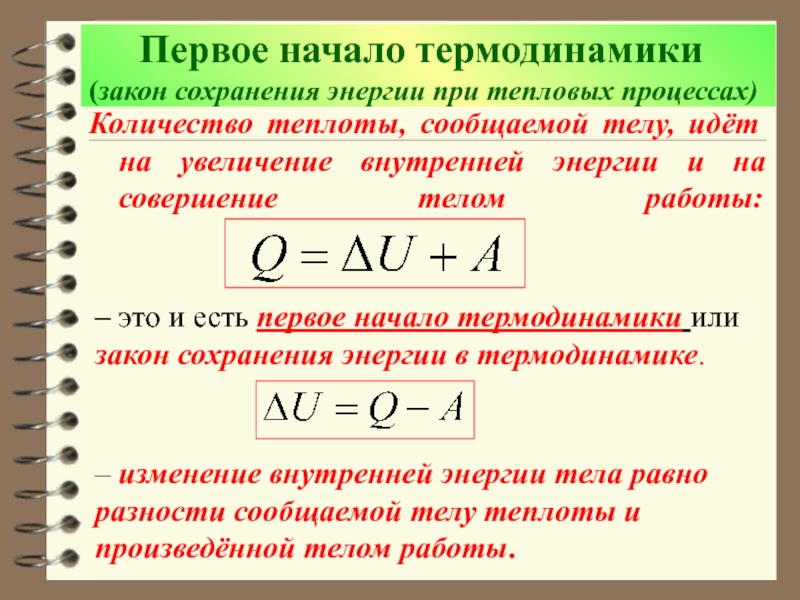 Первое начало термодинамики
(закон сохранения энергии при тепловых процессах)

Количество теплоты, сообщаемой телу, идёт на увеличение внутренней энергии и на совершение телом работы:

$Q = \Delta U + A$

– это и есть первое начало термодинамики или закон сохранения энергии в термодинамике.

$\Delta U = Q - A$

– изменение внутренней энергии тела равно разности сообщаемой телу теплоты и произведённой телом работы.